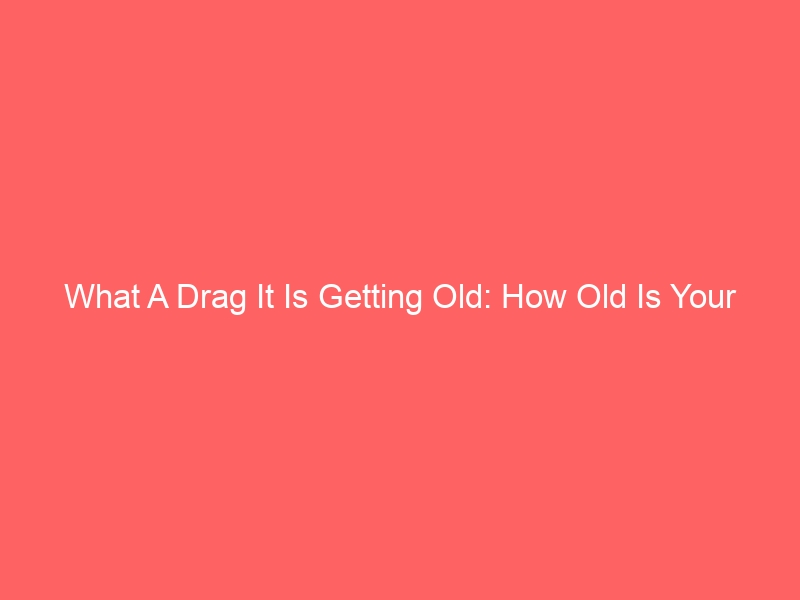 What A Drag It Is Getting Old: How Old Is Your